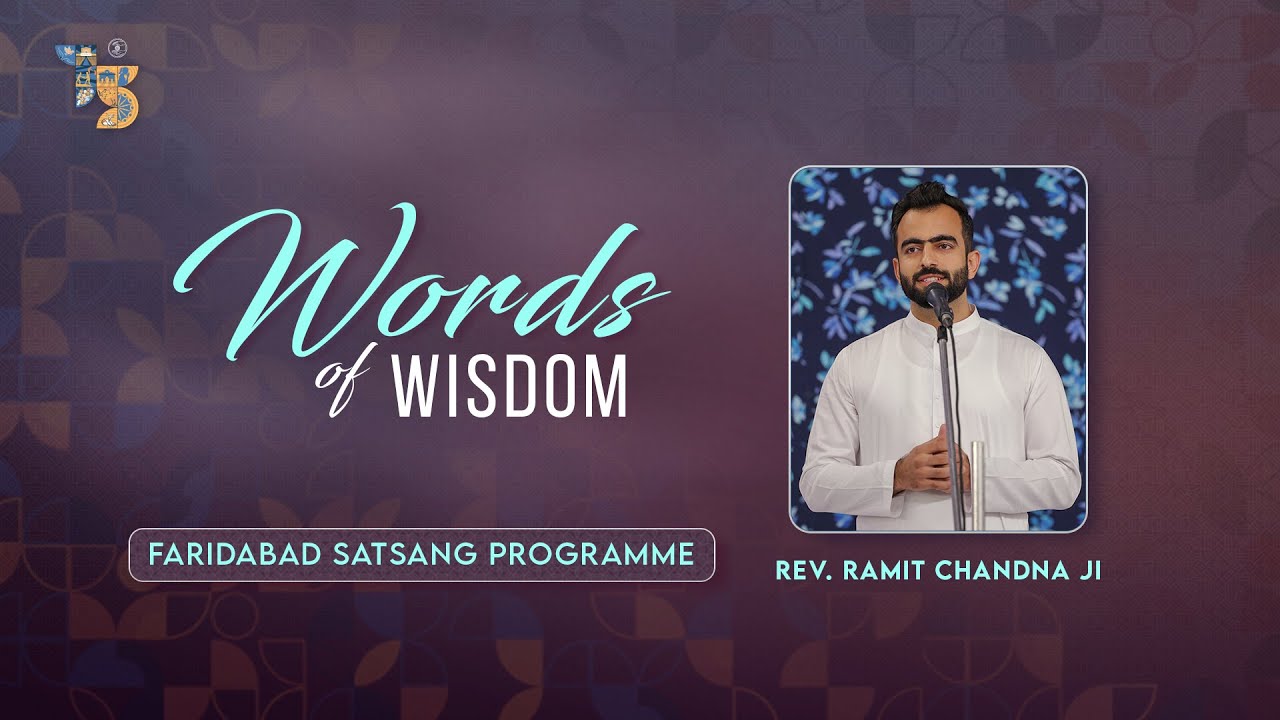 Words of WISDOM

FARIDABAD SATSANG PROGRAMME

REV. RAMIT CHANDNA JI